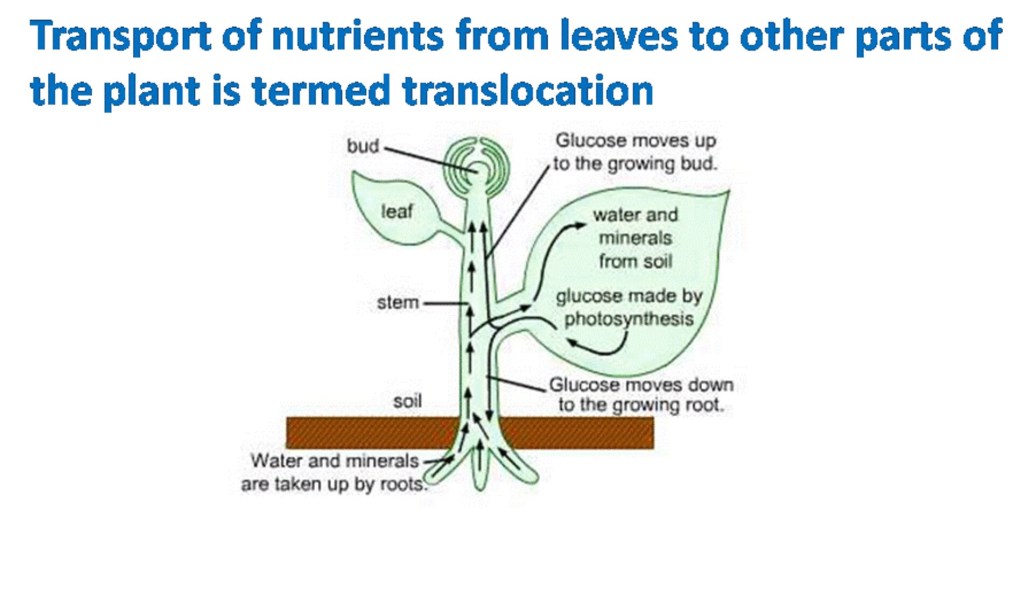 Transport of nutrients from leaves to other parts of the plant is termed translocation

bud

Glucose moves up to the growing bud.

leaf

water and minerals from soil

stem

glucose made by photosynthesis

soil

Glucose moves down to the growing root.

Water and minerals are taken up by roots.